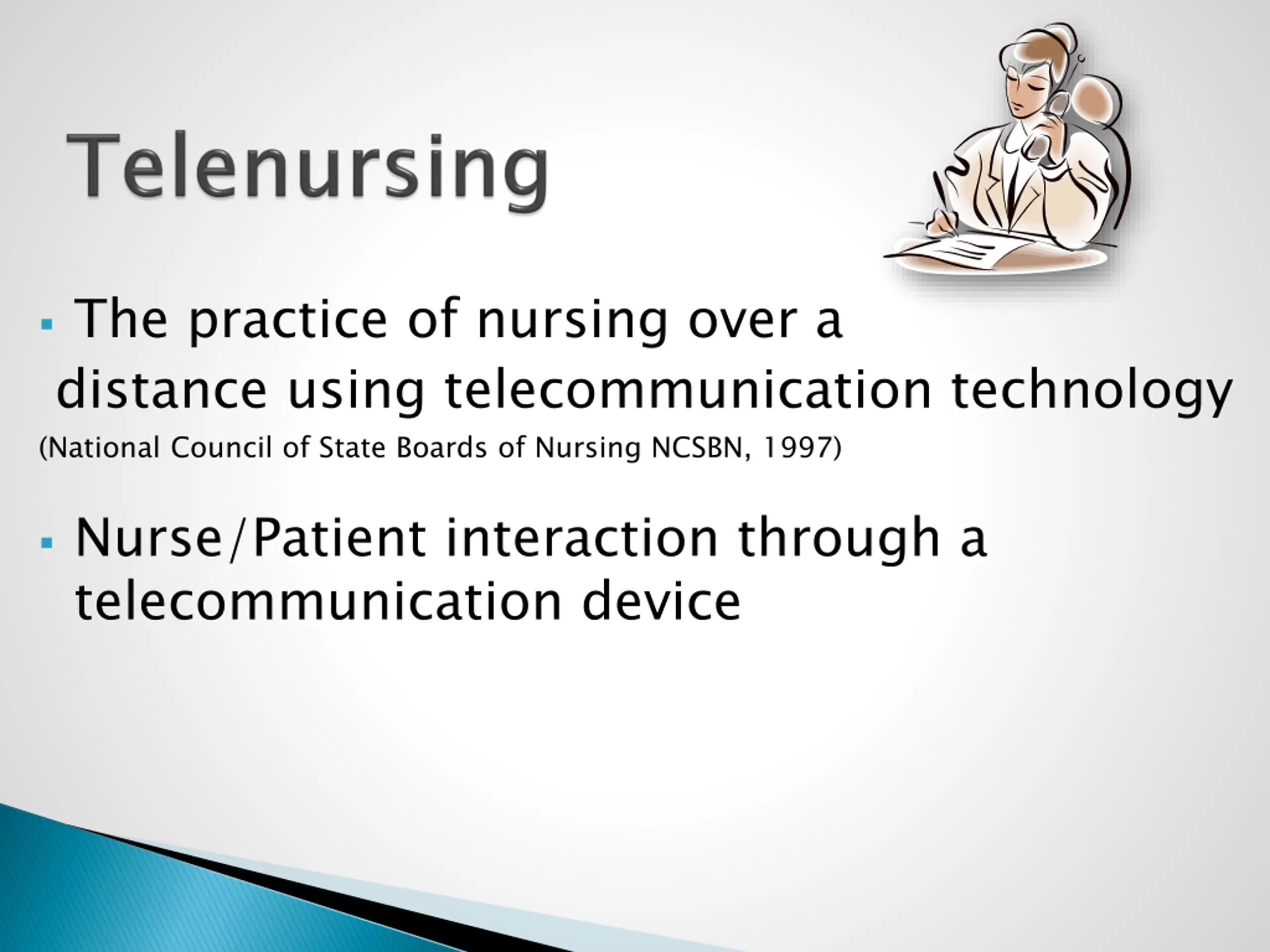 Telenursing

▪ The practice of nursing over a distance using telecommunication technology
(National Council of State Boards of Nursing NCSBN, 1997)

▪ Nurse/Patient interaction through a telecommunication device